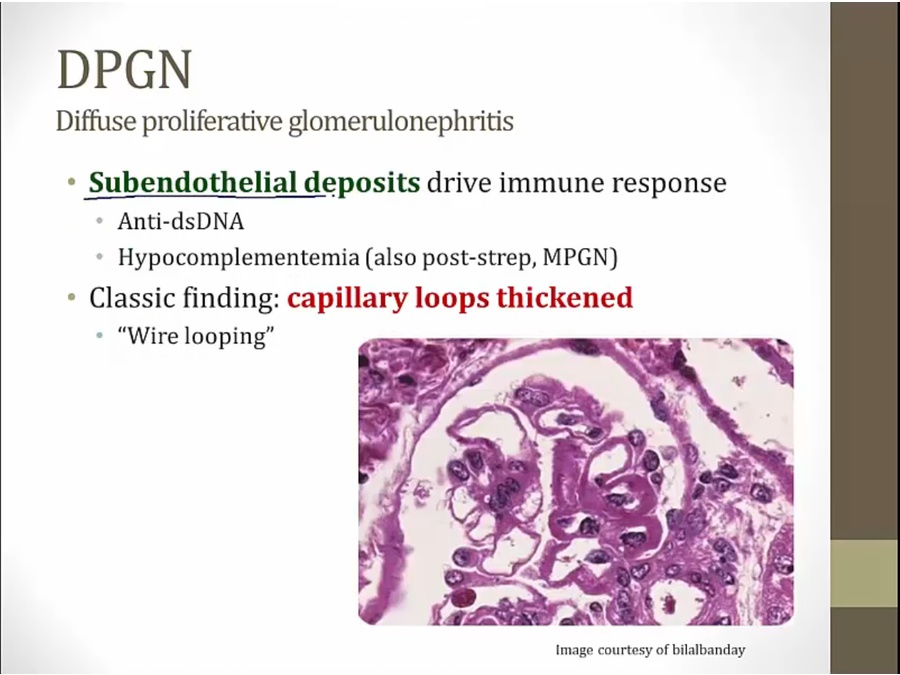 DPGN
Diffuse proliferative glomerulonephritis

• Subendothelial deposits drive immune response
  • Anti-dsDNA
  • Hypocomplementemia (also post-strep, MPGN)
• Classic finding: capillary loops thickened
  • "Wire looping"

Image courtesy of bilalbanday